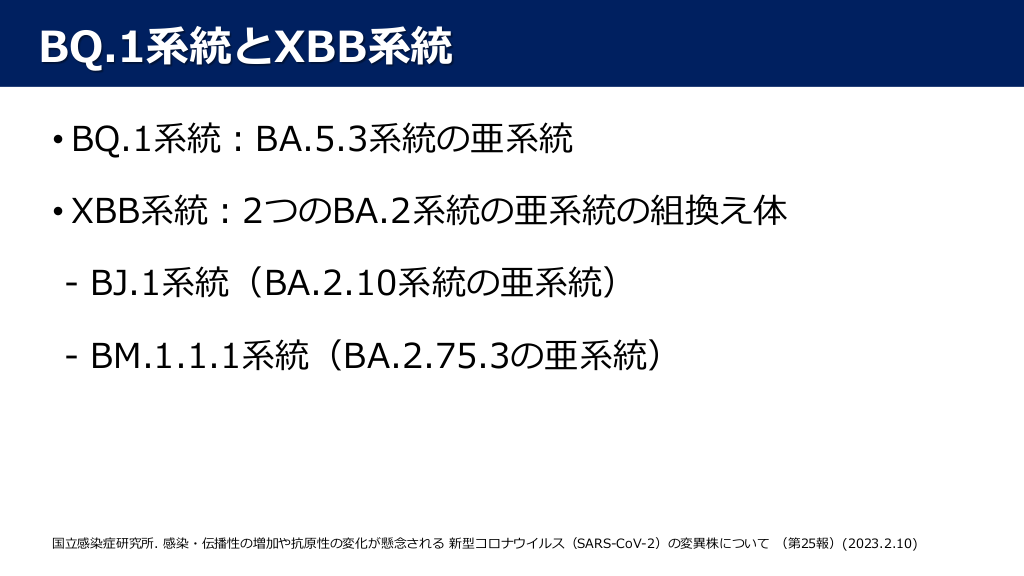 BQ.1系統とXBB系統

• BQ.1系統：BA.5.3系統の亜系統

• XBB系統：2つのBA.2系統の亜系統の組換え体

- BJ.1系統（BA.2.10系統の亜系統）

- BM.1.1.1系統（BA.2.75.3の亜系統）

国立感染症研究所. 感染・伝播性の増加や抗原性の変化が懸念される 新型コロナウイルス（SARS-CoV-2）の変異株について （第25報）(2023.2.10)